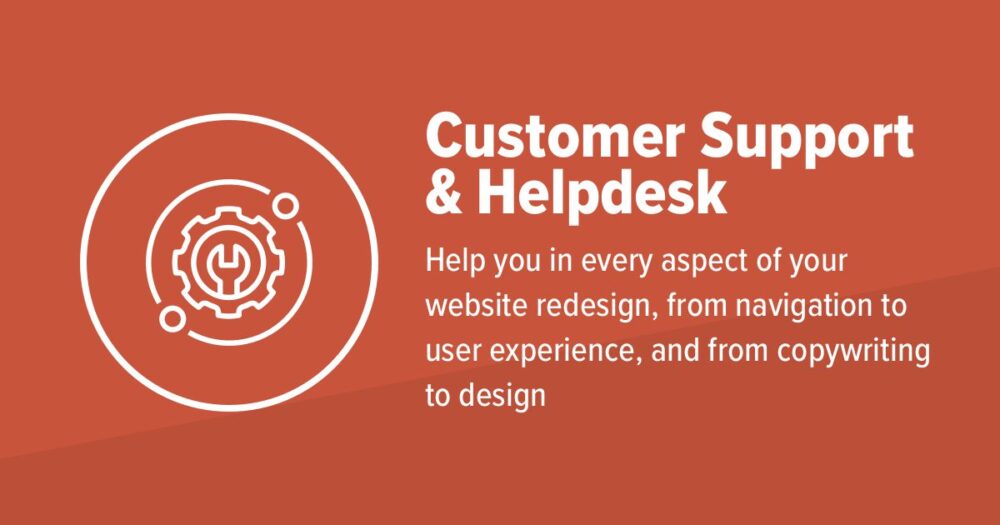 Customer Support & Helpdesk

Help you in every aspect of your website redesign, from navigation to user experience, and from copywriting to design